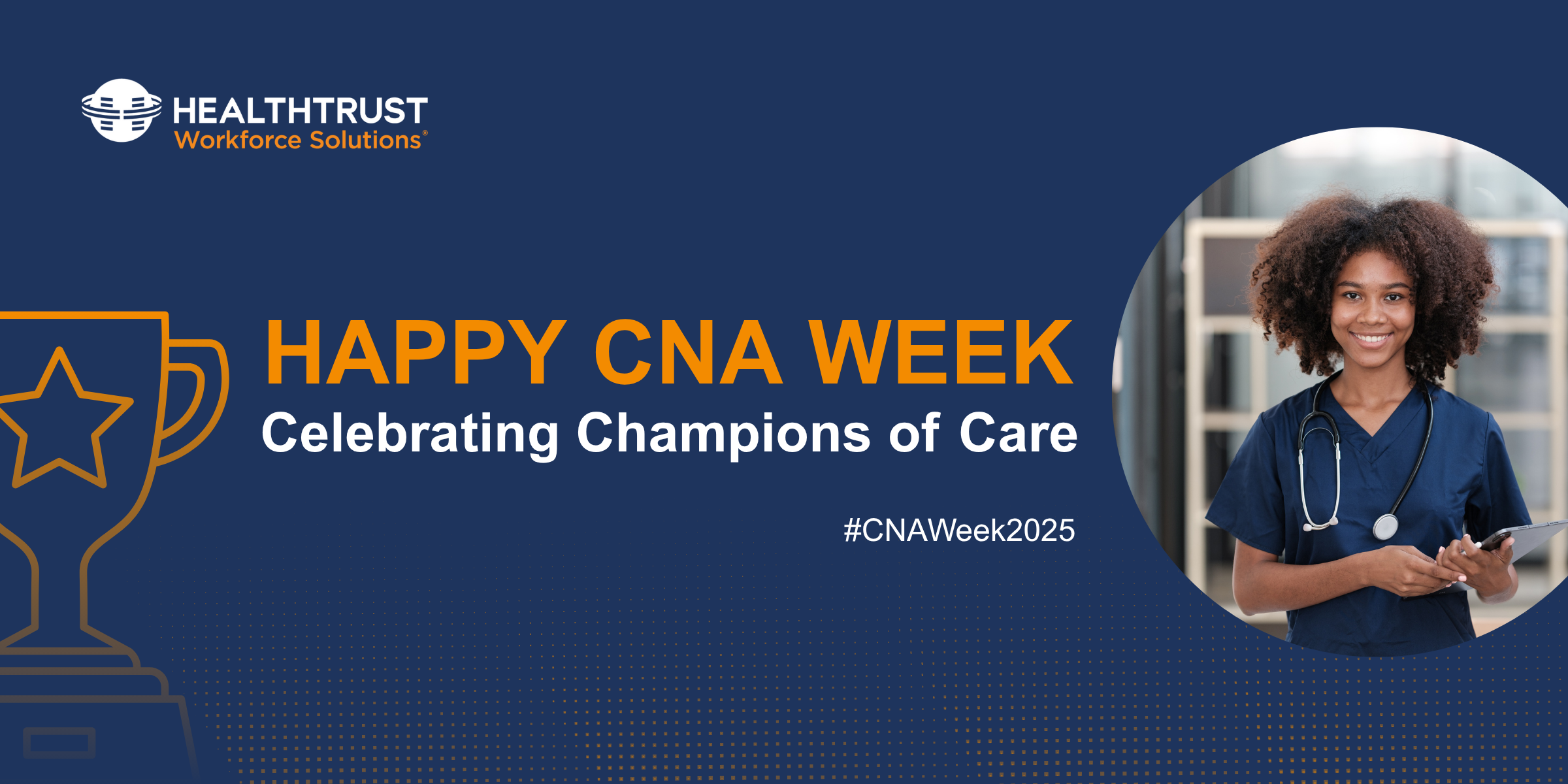 HEALTHTRUST
Workforce Solutions®

HAPPY CNA WEEK
Celebrating Champions of Care

#CNAWeek2025